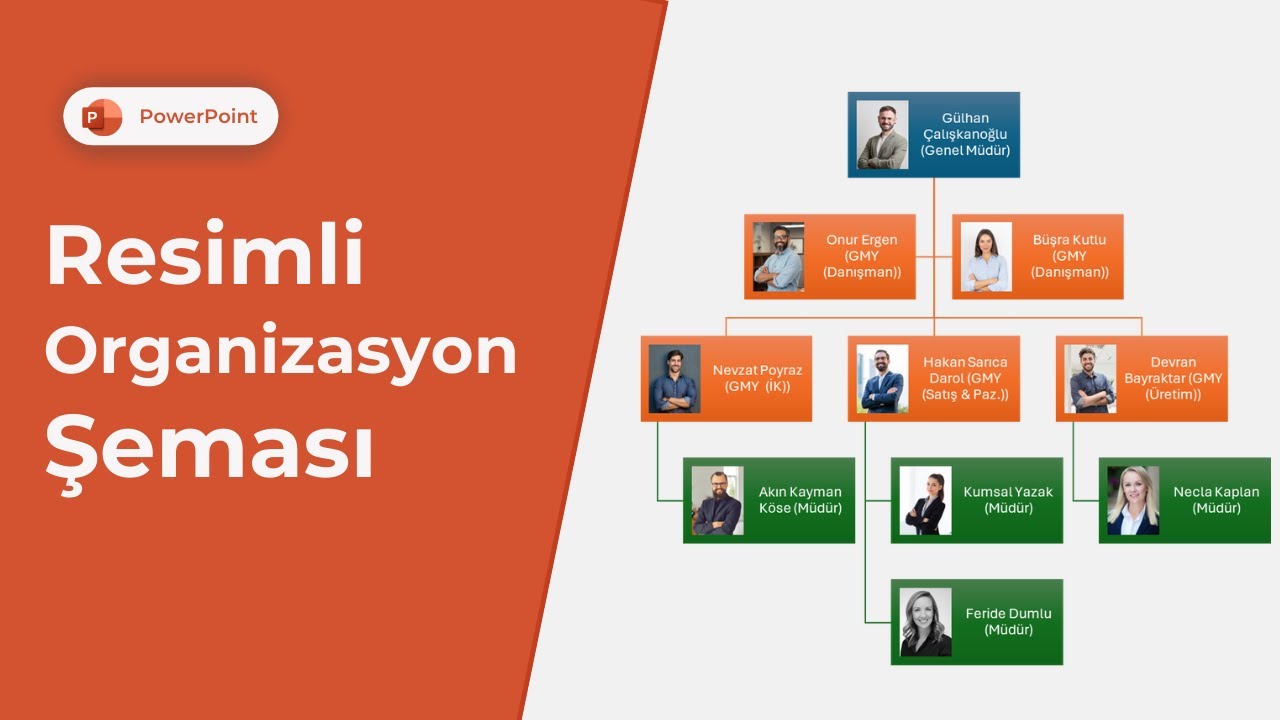 PowerPoint

Resimli Organizasyon Şeması

Gülhan Çalışkanoğlu (Genel Müdür)

Onur Ergen (GMY (Danışman))

Büşra Kutlu (GMY (Danışman))

Nevzat Poyraz (GMY (İK))

Hakan Sarıca Darol (GMY (Satış & Paz.))

Devran Bayraktar (GMY (Üretim))

Akın Kayman Köse (Müdür)

Kumsal Yazak (Müdür)

Necla Kaplan (Müdür)

Feride Dumlu (Müdür)